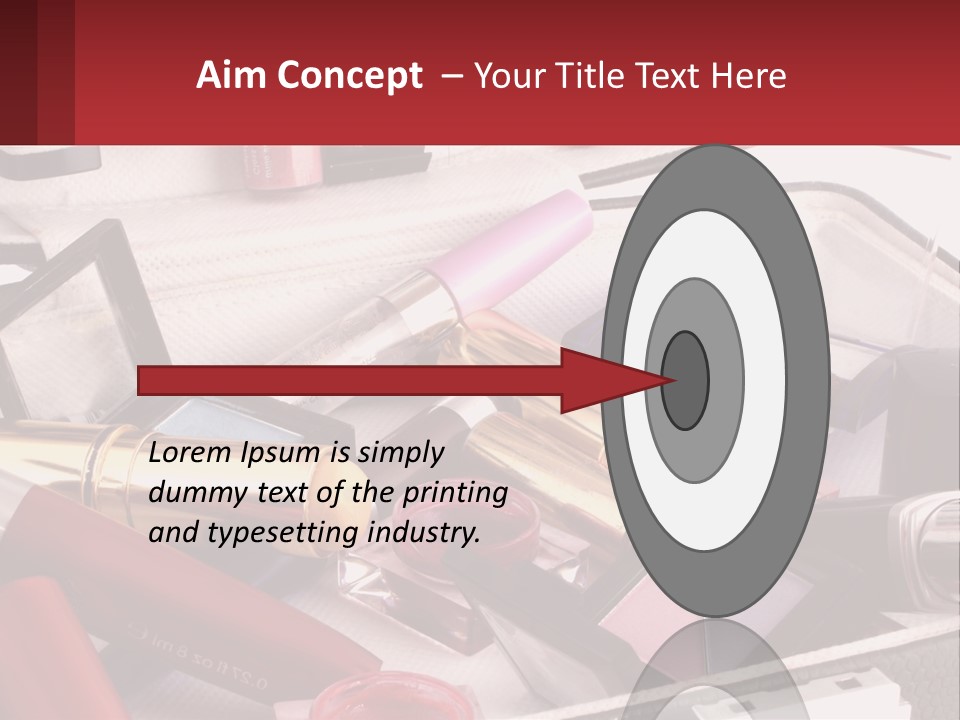 Aim Concept – Your Title Text Here

Lorem Ipsum is simply dummy text of the printing and typesetting industry.